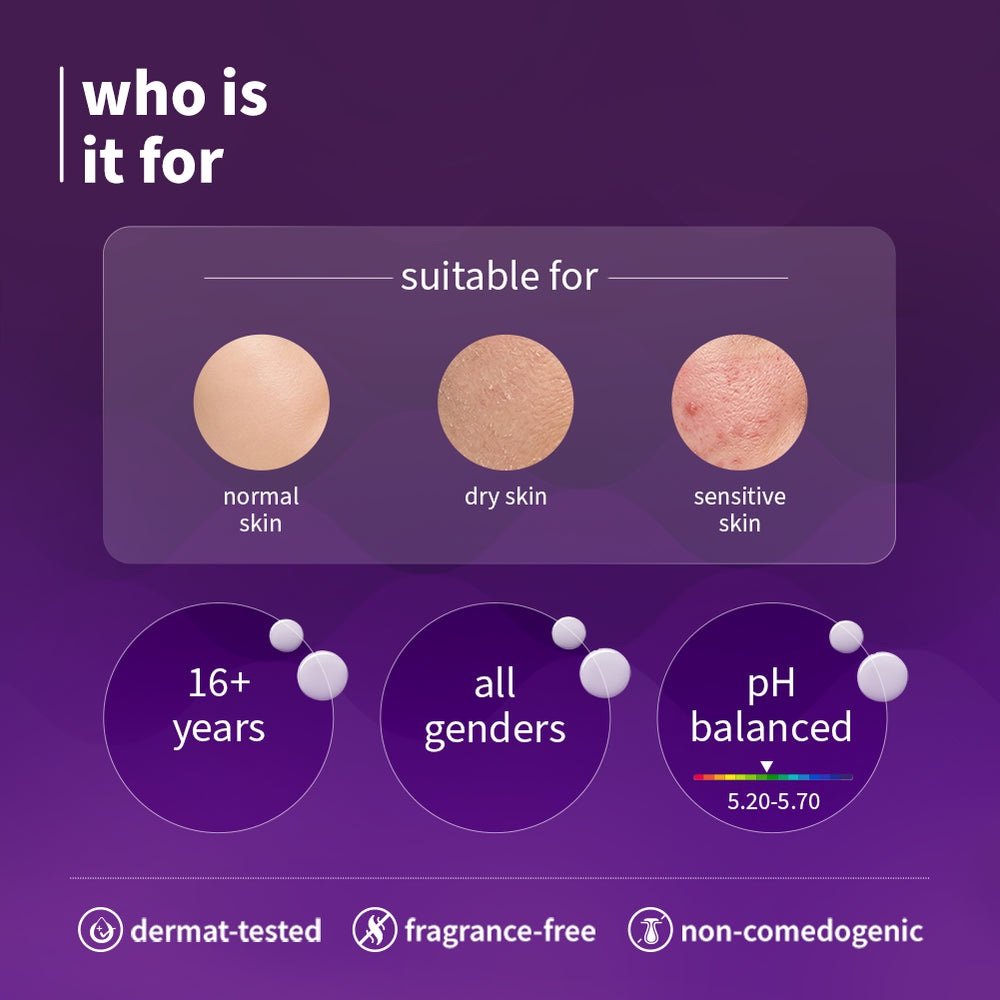 who is it for

suitable for

normal skin

dry skin

sensitive skin

16+ years

all genders

pH balanced

5.20-5.70

dermat-tested

fragrance-free

non-comedogenic